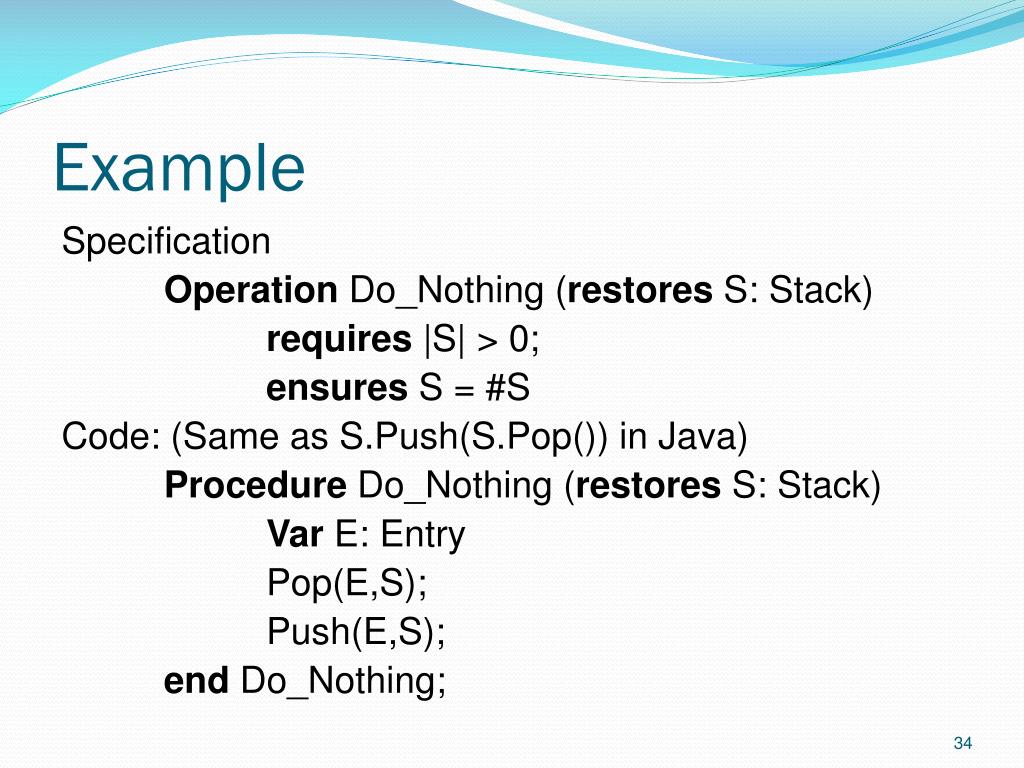 Example

Specification

Operation Do_Nothing (restores S: Stack)

requires |S| > 0;

ensures S = #S

Code: (Same as S.Push(S.Pop()) in Java)

Procedure Do_Nothing (restores S: Stack)

Var E: Entry

Pop(E,S);

Push(E,S);

end Do_Nothing;

34